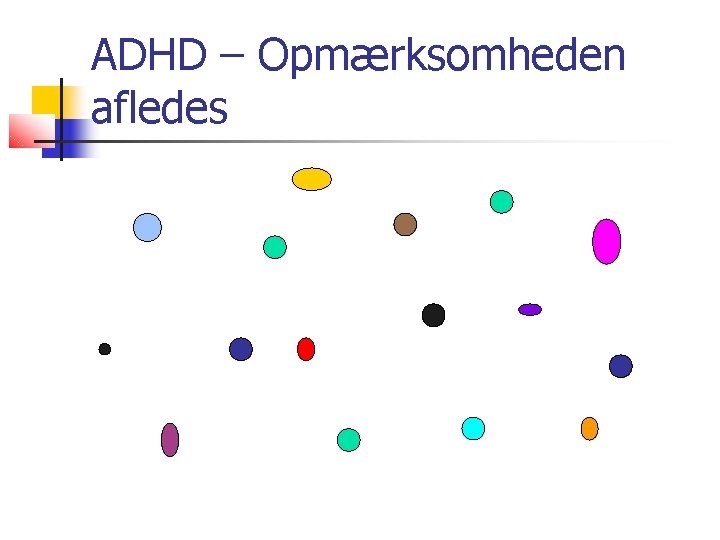 ADHD – Opmærksomheden afledes